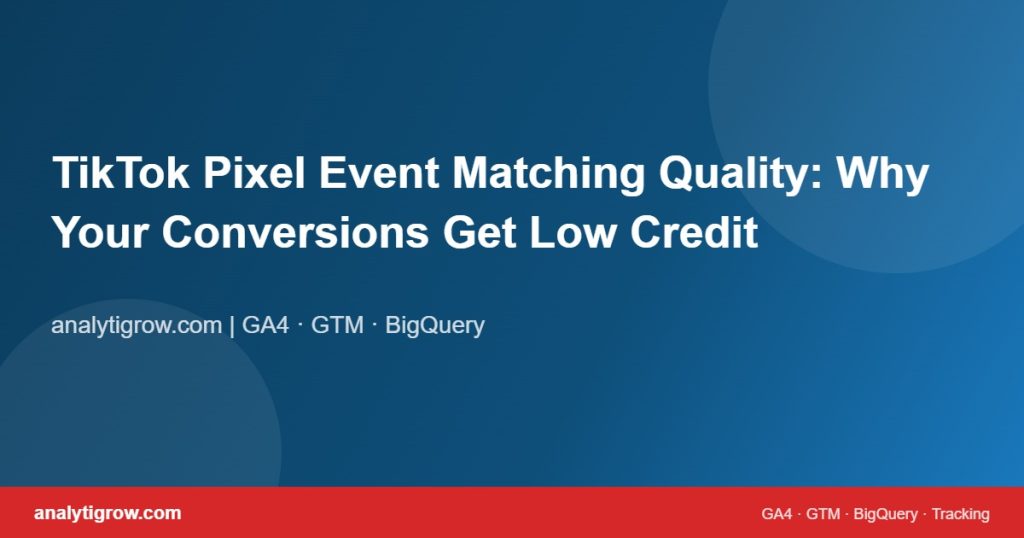 TikTok Pixel Event Matching Quality: Why Your Conversions Get Low Credit

analytigrow.com | GA4 · GTM · BigQuery

analytigrow.com

GA4 · GTM · BigQuery · Tracking